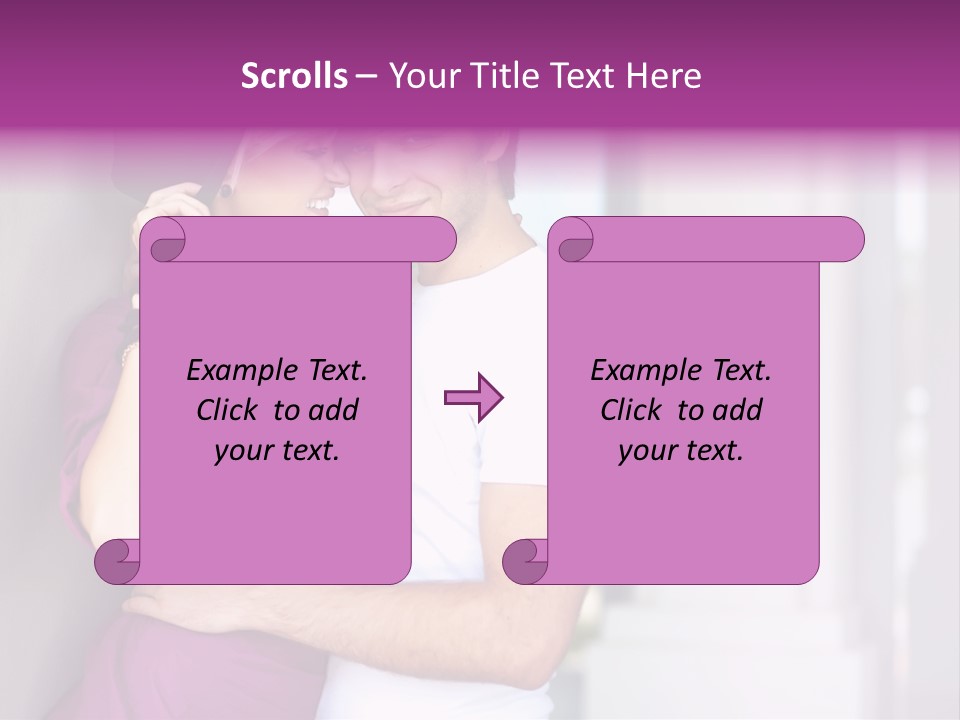 Scrolls – Your Title Text Here

Example Text.
Click to add
your text.

Example Text.
Click to add
your text.